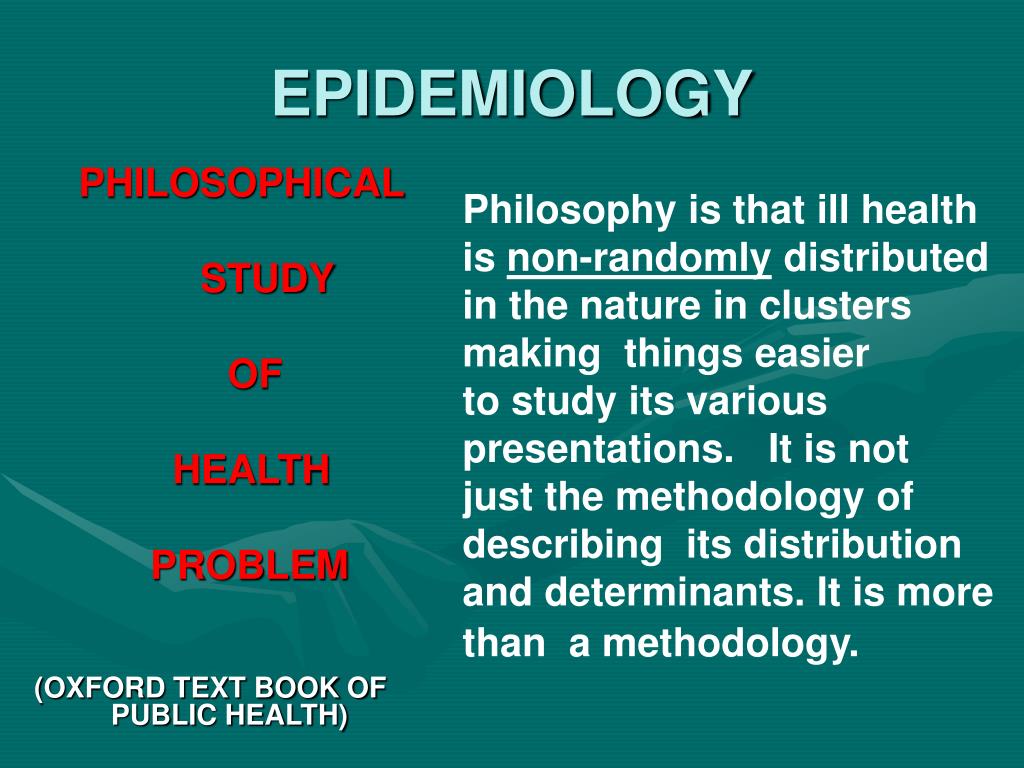 EPIDEMIOLOGY

PHILOSOPHICAL

STUDY

OF

HEALTH

PROBLEM

(OXFORD TEXT BOOK OF PUBLIC HEALTH)

Philosophy is that ill health is non-randomly distributed in the nature in clusters making things easier to study its various presentations. It is not just the methodology of describing its distribution and determinants. It is more than a methodology.